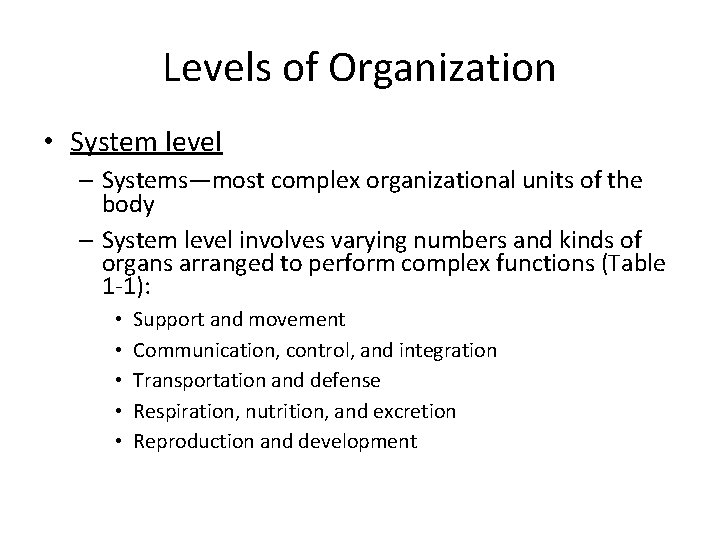 Levels of Organization

• System level
  – Systems—most complex organizational units of the body
  – System level involves varying numbers and kinds of organs arranged to perform complex functions (Table 1-1):
    • Support and movement
    • Communication, control, and integration
    • Transportation and defense
    • Respiration, nutrition, and excretion
    • Reproduction and development